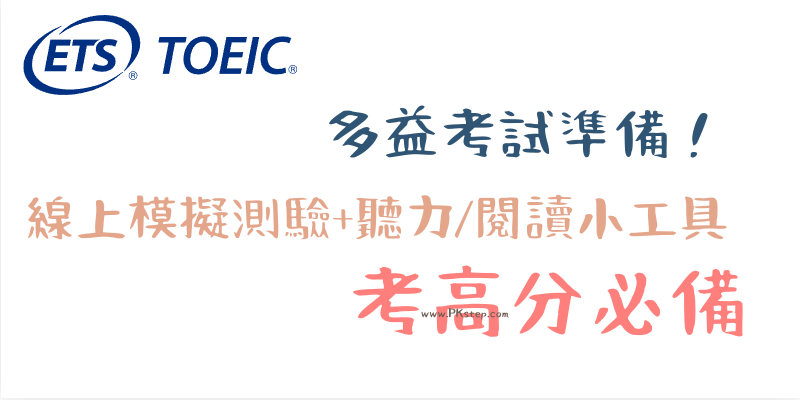 ETS® TOEIC®

多益考試準備！

線上模擬測驗+聽力/閱讀小工具

考高分必備

www.PKstep.com